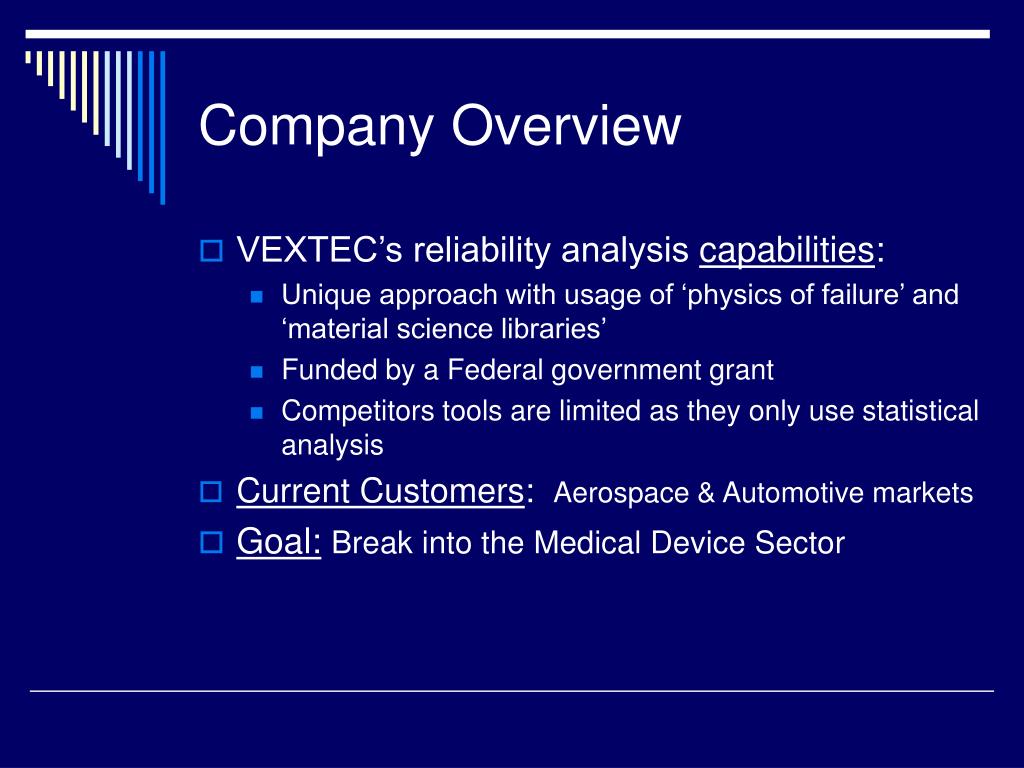 Company Overview

VEXTEC’s reliability analysis capabilities:

Unique approach with usage of ‘physics of failure’ and ‘material science libraries’

Funded by a Federal government grant

Competitors tools are limited as they only use statistical analysis

Current Customers: Aerospace & Automotive markets

Goal: Break into the Medical Device Sector